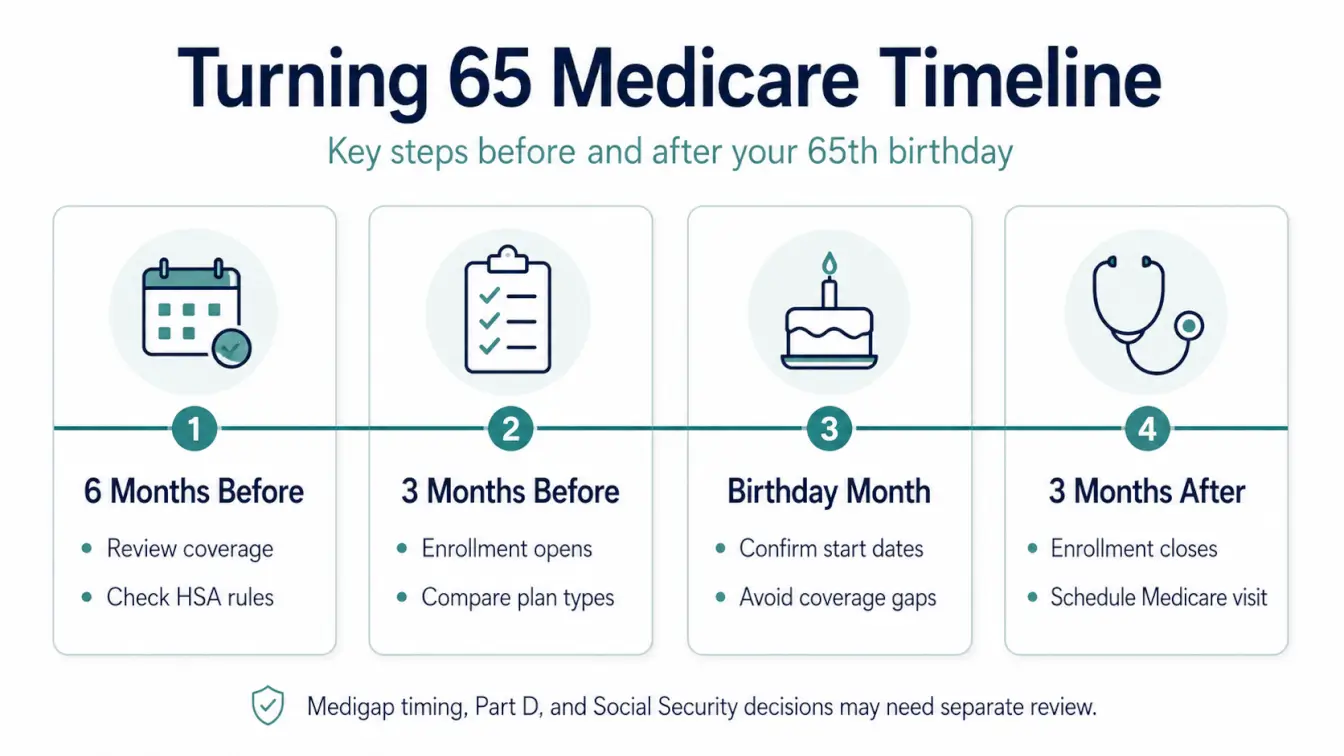 Turning 65 Medicare Timeline

Key steps before and after your 65th birthday

1

6 Months Before

- Review coverage
- Check HSA rules

2

3 Months Before

- Enrollment opens
- Compare plan types

3

Birthday Month

- Confirm start dates
- Avoid coverage gaps

4

3 Months After

- Enrollment closes
- Schedule Medicare visit

Medigap timing, Part D, and Social Security decisions may need separate review.